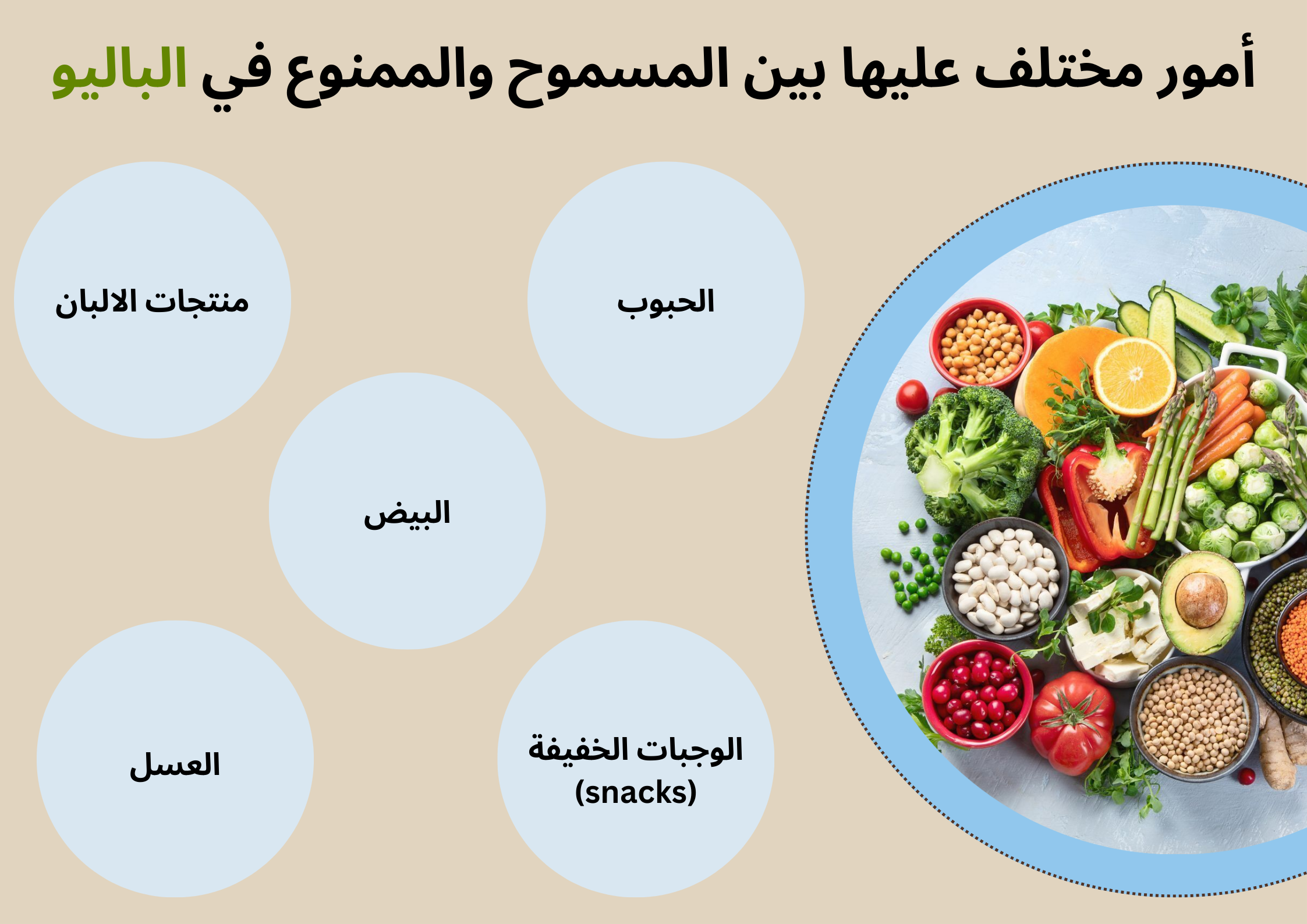 أمور مختلف عليها بين المسموح والممنوع في الباليو

الحبوب

منتجات الالبان

البيض

الوجبات الخفيفة (snacks)

العسل